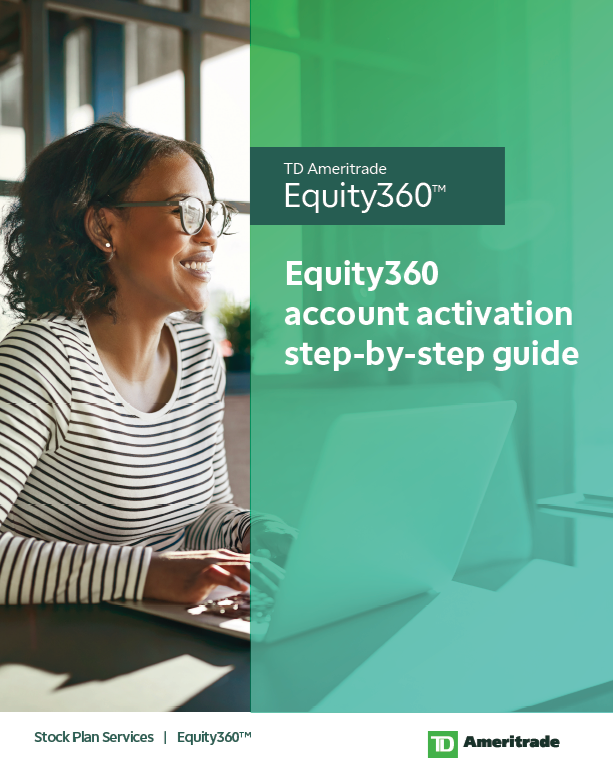 TD Ameritrade
Equity360™

Equity360 account activation step-by-step guide

Stock Plan Services | Equity360™

TD Ameritrade